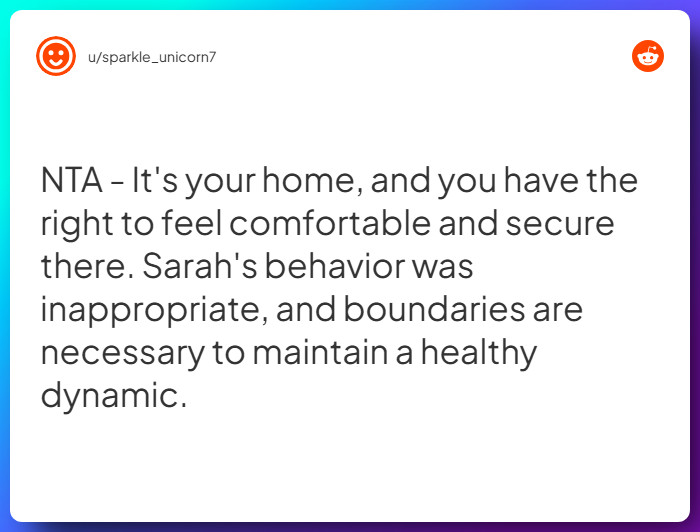 u/sparkle_unicorn7

NTA - It's your home, and you have the right to feel comfortable and secure there. Sarah's behavior was inappropriate, and boundaries are necessary to maintain a healthy dynamic.